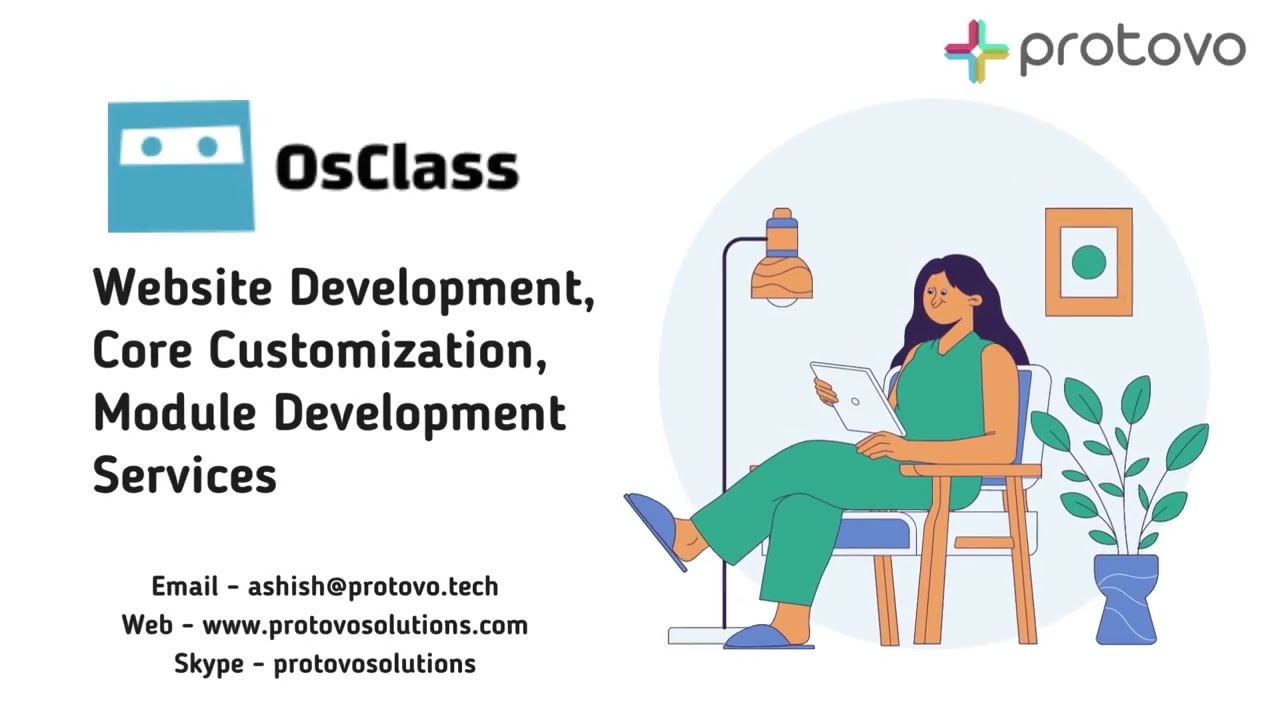 protovo

OsClass

Website Development, Core Customization, Module Development Services

Email - ashish@protovo.tech
Web - www.protovosolutions.com
Skype - protovosolutions